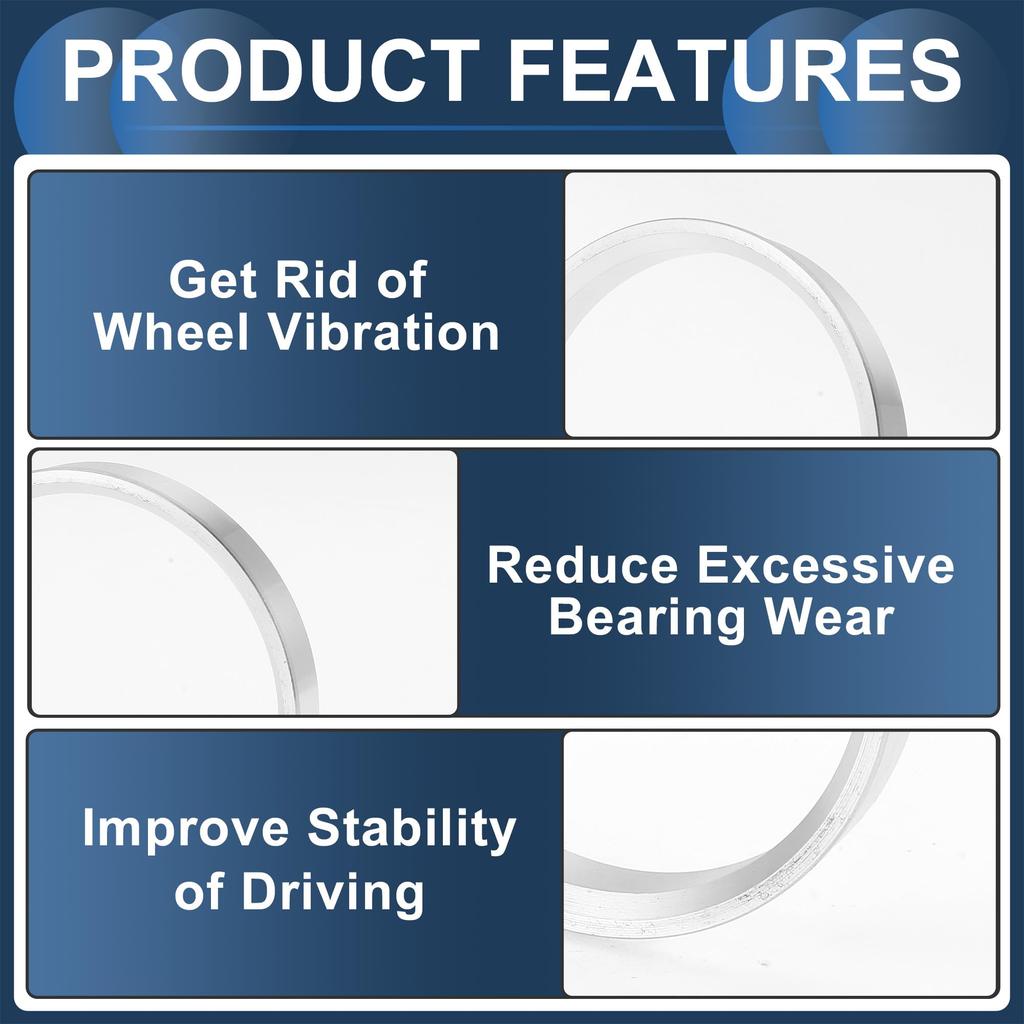 PRODUCT FEATURES

Get Rid of Wheel Vibration

Reduce Excessive Bearing Wear

Improve Stability of Driving